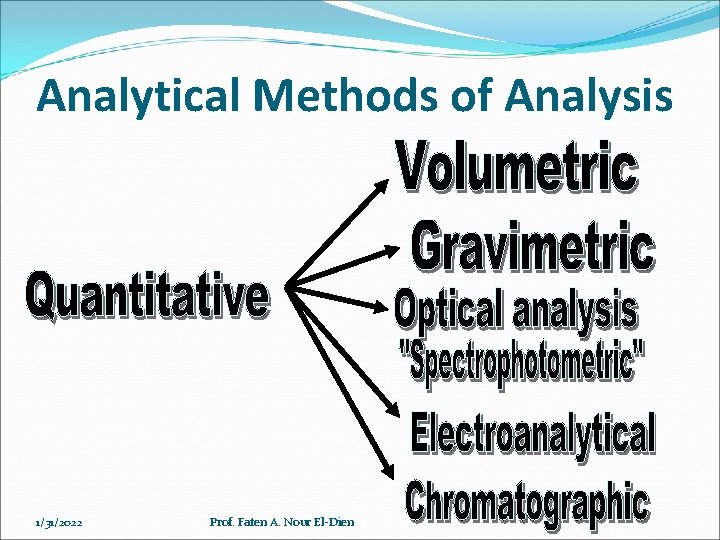 Analytical Methods of Analysis

Quantitative

Volumetric

Gravimetric

Optical analysis "Spectrophotometric"

Electroanalytical

Chromatographic

1/31/2022

Prof. Faten A. Nour El-Dien